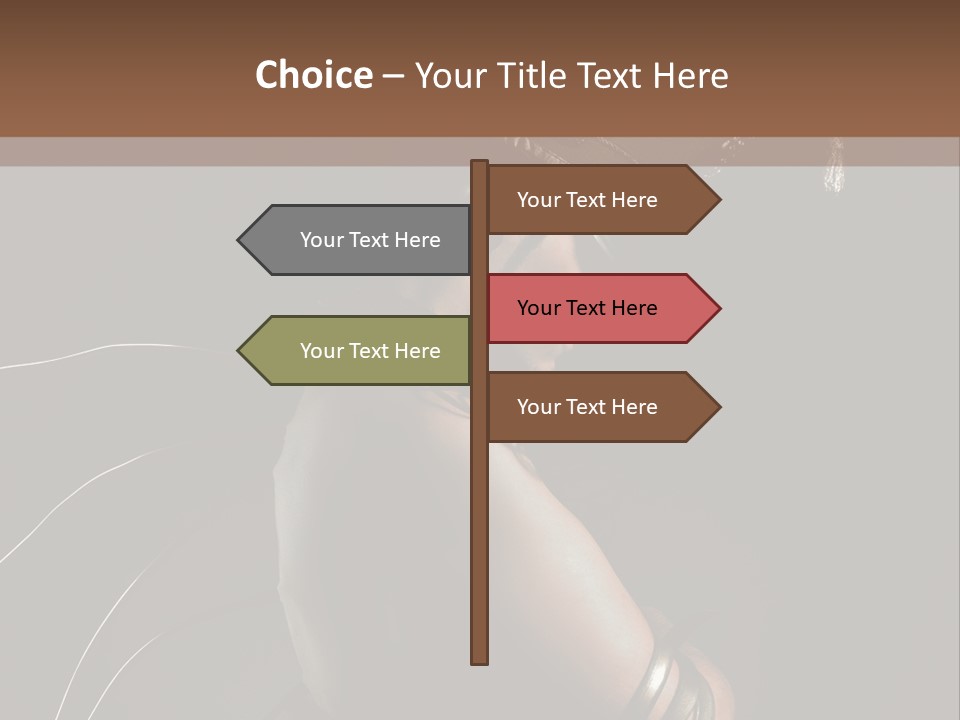 Choice – Your Title Text Here

Your Text Here

Your Text Here

Your Text Here

Your Text Here

Your Text Here